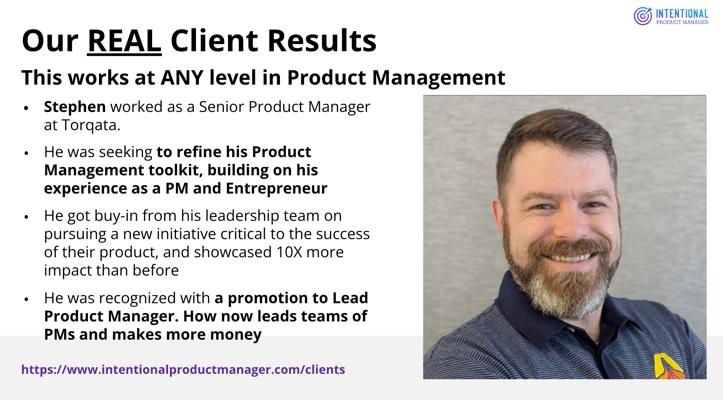 INTENTIONAL
PRODUCT MANAGER

Our REAL Client Results

This works at ANY level in Product Management

• Stephen worked as a Senior Product Manager at Torqata.

• He was seeking to refine his Product Management toolkit, building on his experience as a PM and Entrepreneur

• He got buy-in from his leadership team on pursuing a new initiative critical to the success of their product, and showcased 10X more impact than before

• He was recognized with a promotion to Lead Product Manager. How now leads teams of PMs and makes more money

https://www.intentionalproductmanager.com/clients